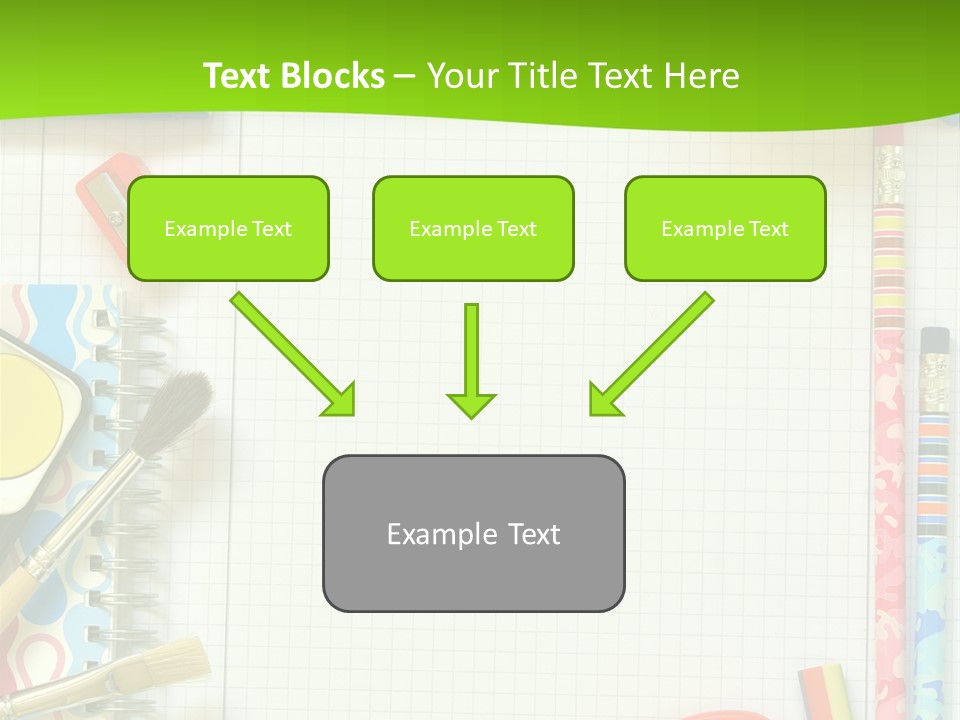 Text Blocks – Your Title Text Here

Example Text

Example Text

Example Text

Example Text